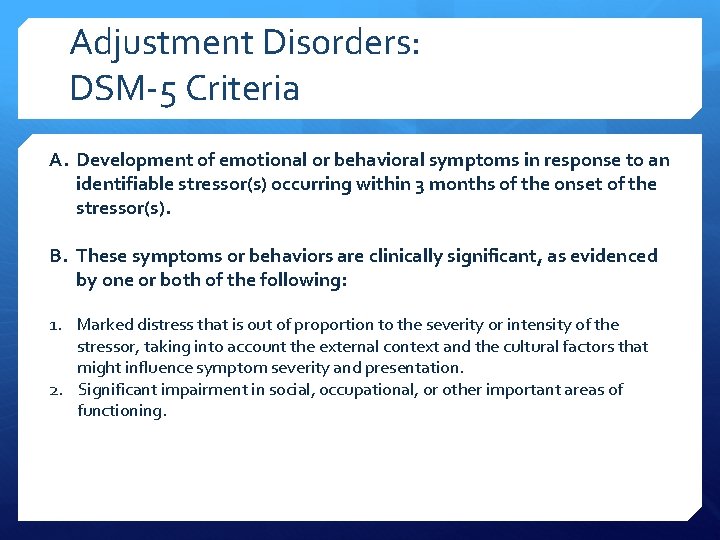 Adjustment Disorders:
DSM-5 Criteria

A. Development of emotional or behavioral symptoms in response to an identifiable stressor(s) occurring within 3 months of the onset of the stressor(s).

B. These symptoms or behaviors are clinically significant, as evidenced by one or both of the following:

1. Marked distress that is out of proportion to the severity or intensity of the stressor, taking into account the external context and the cultural factors that might influence symptom severity and presentation.
2. Significant impairment in social, occupational, or other important areas of functioning.